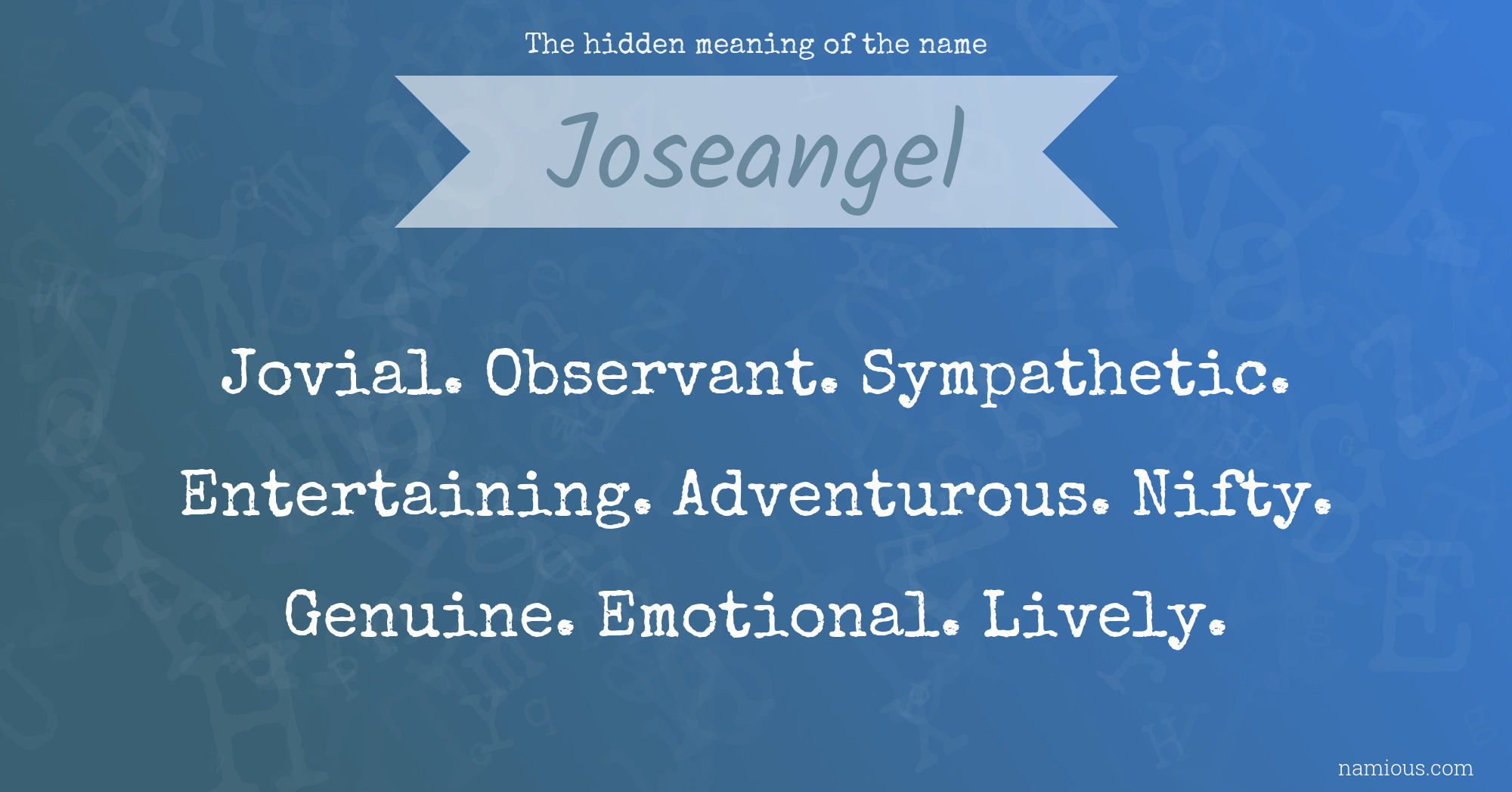 The hidden meaning of the name

Joseangel

Jovial. Observant. Sympathetic. Entertaining. Adventurous. Nifty. Genuine. Emotional. Lively.

namious.com